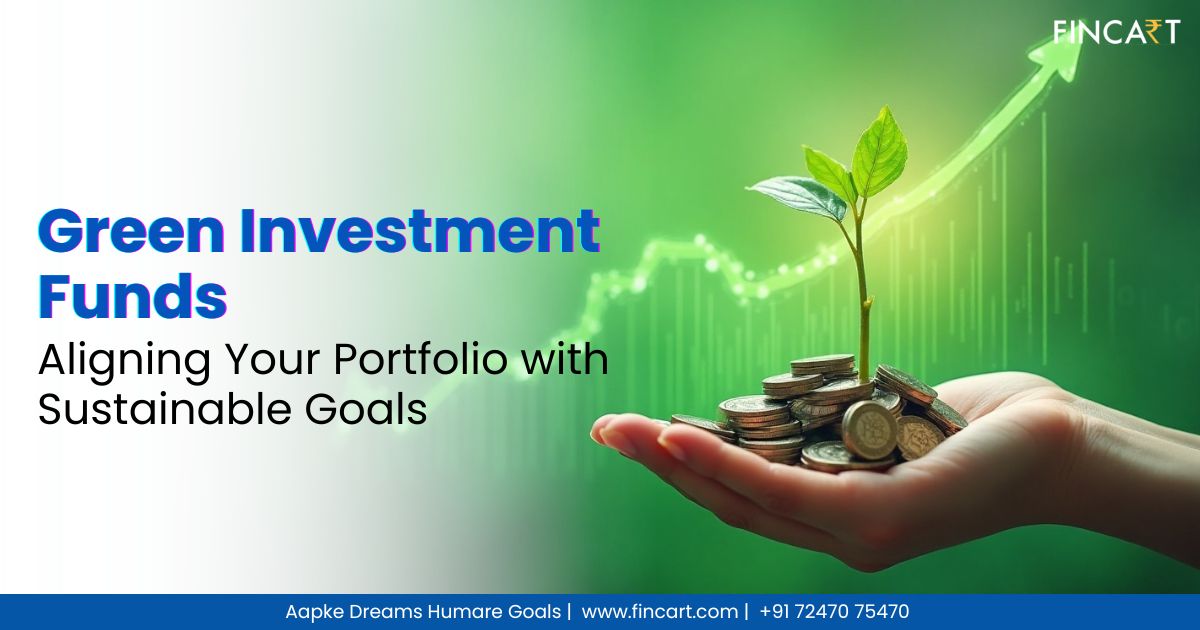 FINCART

Green Investment Funds

Aligning Your Portfolio with Sustainable Goals

Aapke Dreams Humare Goals | www.fincart.com | +91 72470 75470